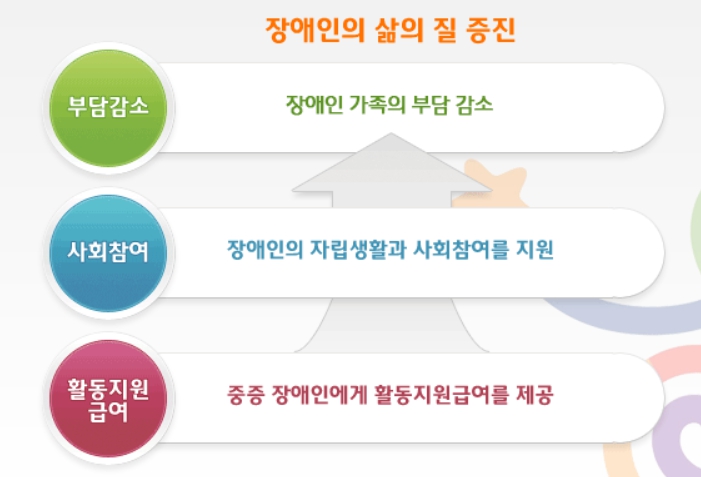 장애인의 삶의 질 증진

부담감소

장애인 가족의 부담 감소

사회참여

장애인의 자립생활과 사회참여를 지원

활동지원급여

중증 장애인에게 활동지원급여를 제공